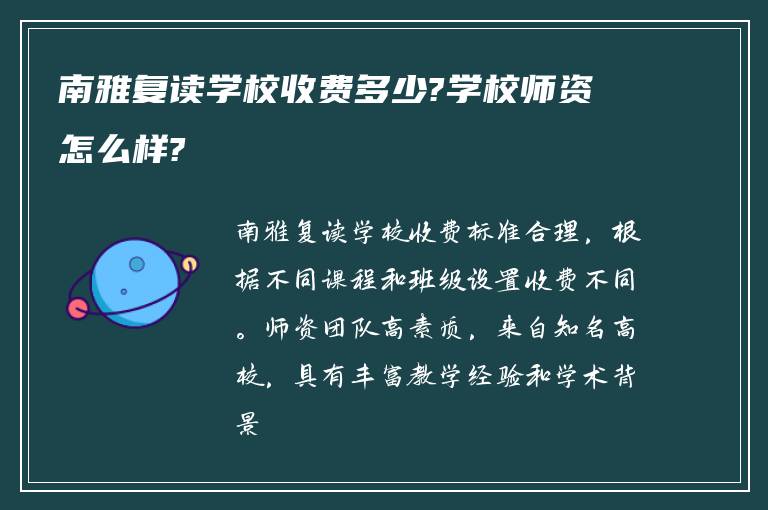 南雅复读学校收费多少?学校师资怎么样?

南雅复读学校收费标准合理，根据不同课程和班级设置收费不同。师资团队高素质，来自知名高校，具有丰富教学经验和学术背景